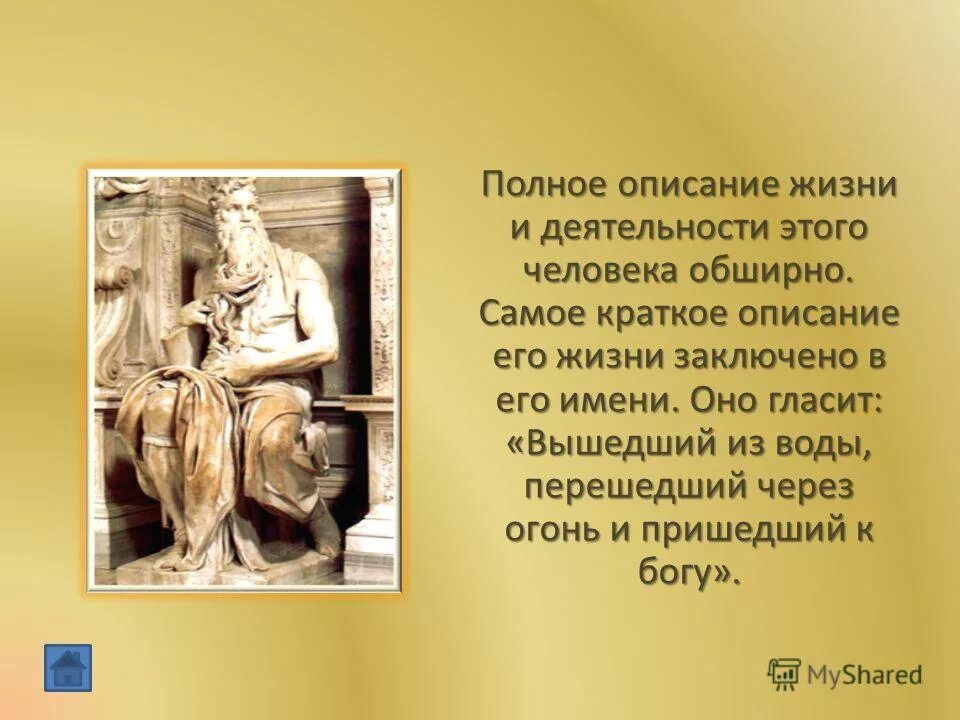 Полное описание жизни и деятельности этого человека обширно. Самое краткое описание его жизни заключено в его имени. Оно гласит: «Вышедший из воды, перешедший через огонь и пришедший к богу».

MyShared